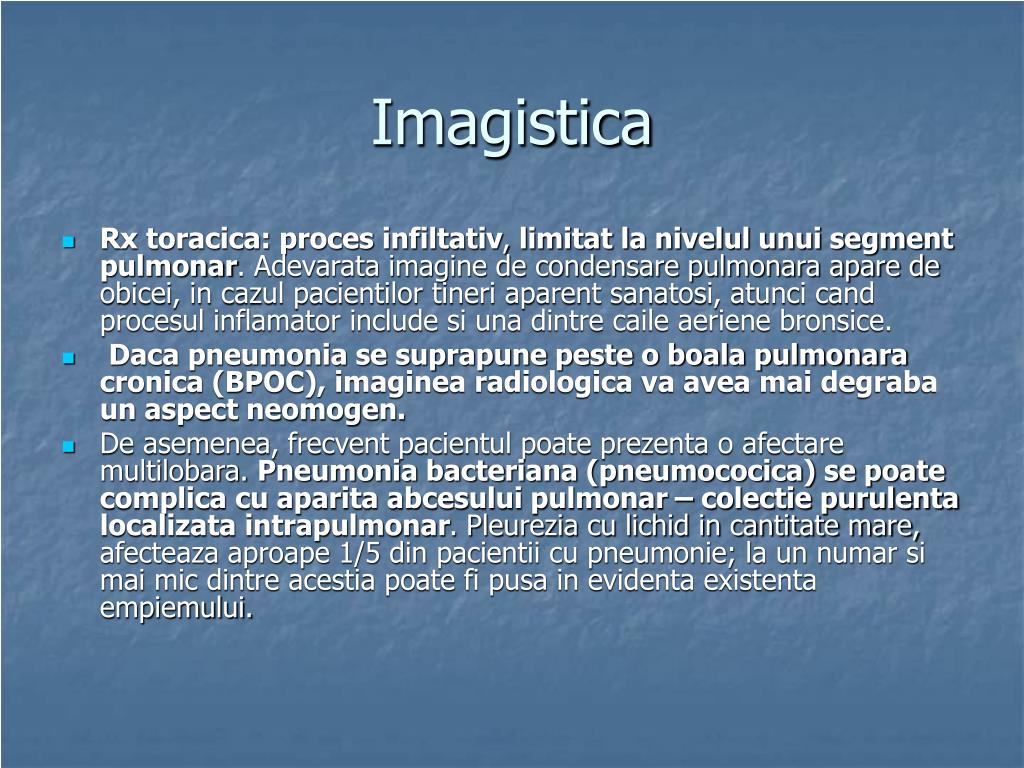 Imagistica

Rx toracica: proces infiltativ, limitat la nivelul unui segment pulmonar. Adevarata imagine de condensare pulmonara apare de obicei, in cazul pacientilor tineri aparent sanatosi, atunci cand procesul inflamator include si una dintre caile aeriene bronsice.

Daca pneumonia se suprapune peste o boala pulmonara cronica (BPOC), imaginea radiologica va avea mai degraba un aspect neomogen.

De asemenea, frecvent pacientul poate prezenta o afectare multilobara. Pneumonia bacteriana (pneumococica) se poate complica cu aparita abcesului pulmonar – colectie purulenta localizata intrapulmonar. Pleurezia cu lichid in cantitate mare, afecteaza aproape 1/5 din pacientii cu pneumonie; la un numar si mai mic dintre acestia poate fi pusa in evidenta existenta empiemului.